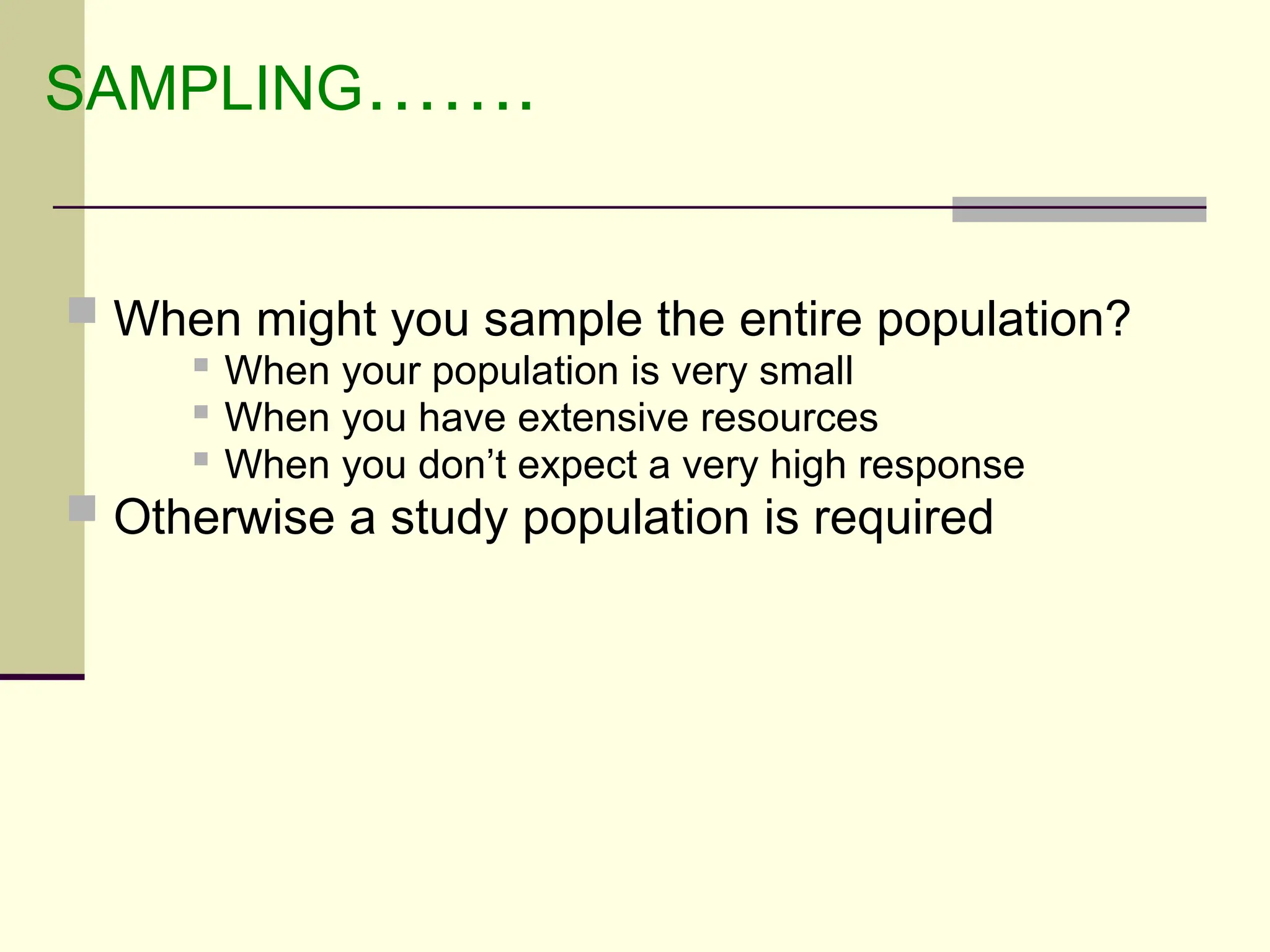 SAMPLING…….

When might you sample the entire population?
When your population is very small
When you have extensive resources
When you don’t expect a very high response
Otherwise a study population is required